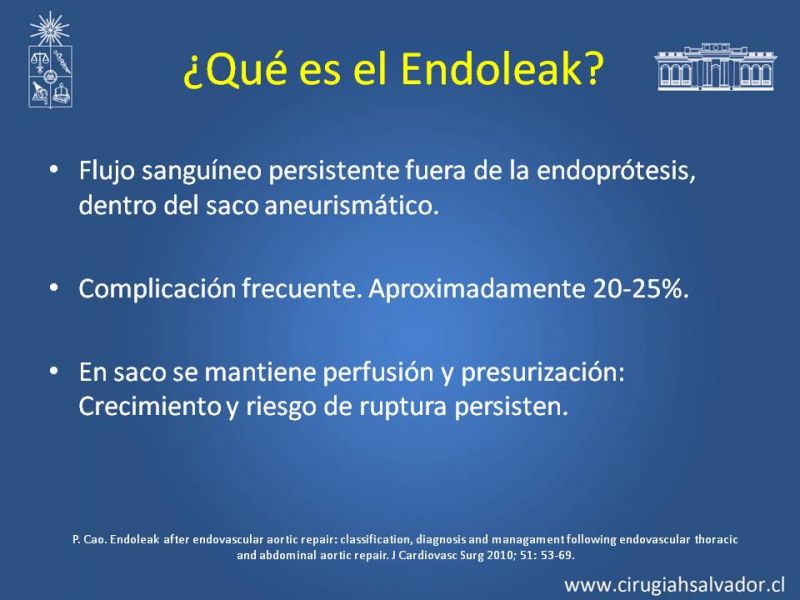 ¿Qué es el Endoleak?

• Flujo sanguíneo persistente fuera de la endoprótesis, dentro del saco aneurismático.

• Complicación frecuente. Aproximadamente 20-25%.

• En saco se mantiene perfusión y presurización: Crecimiento y riesgo de ruptura persisten.

P. Cao. Endoleak after endovascular aortic repair: classification, diagnosis and managament following endovascular thoracic and abdominal aortic repair. J Cardiovasc Surg 2010; 51: 53-69.

www.cirugiahsalvador.cl